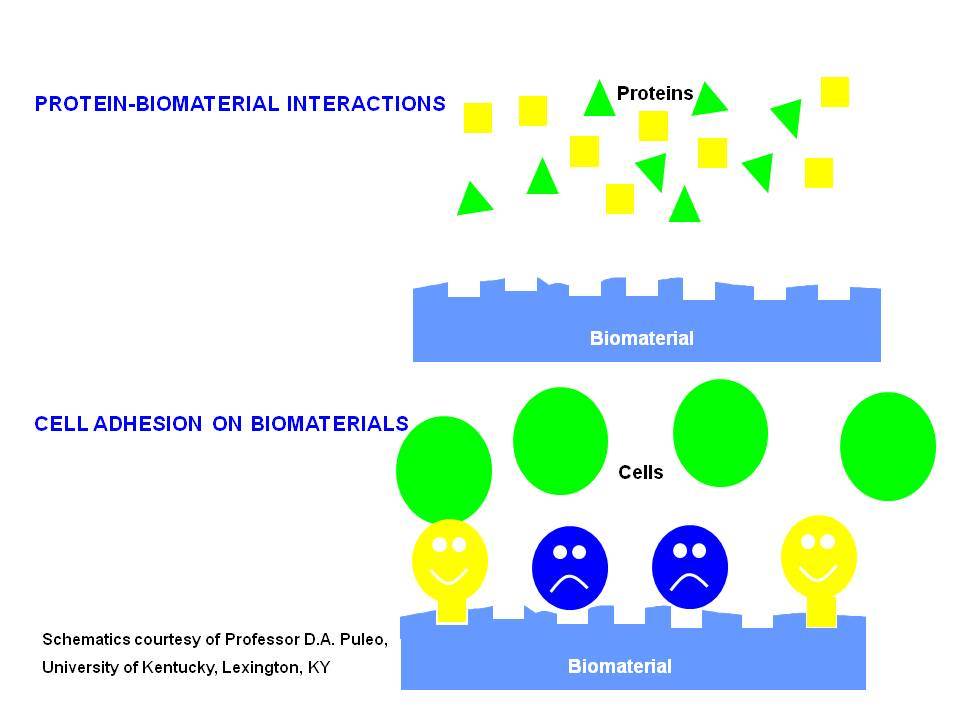 PROTEIN-BIOMATERIAL INTERACTIONS

Proteins

Biomaterial

CELL ADHESION ON BIOMATERIALS

Cells

Schematics courtesy of Professor D.A. Puleo, University of Kentucky, Lexington, KY

Biomaterial